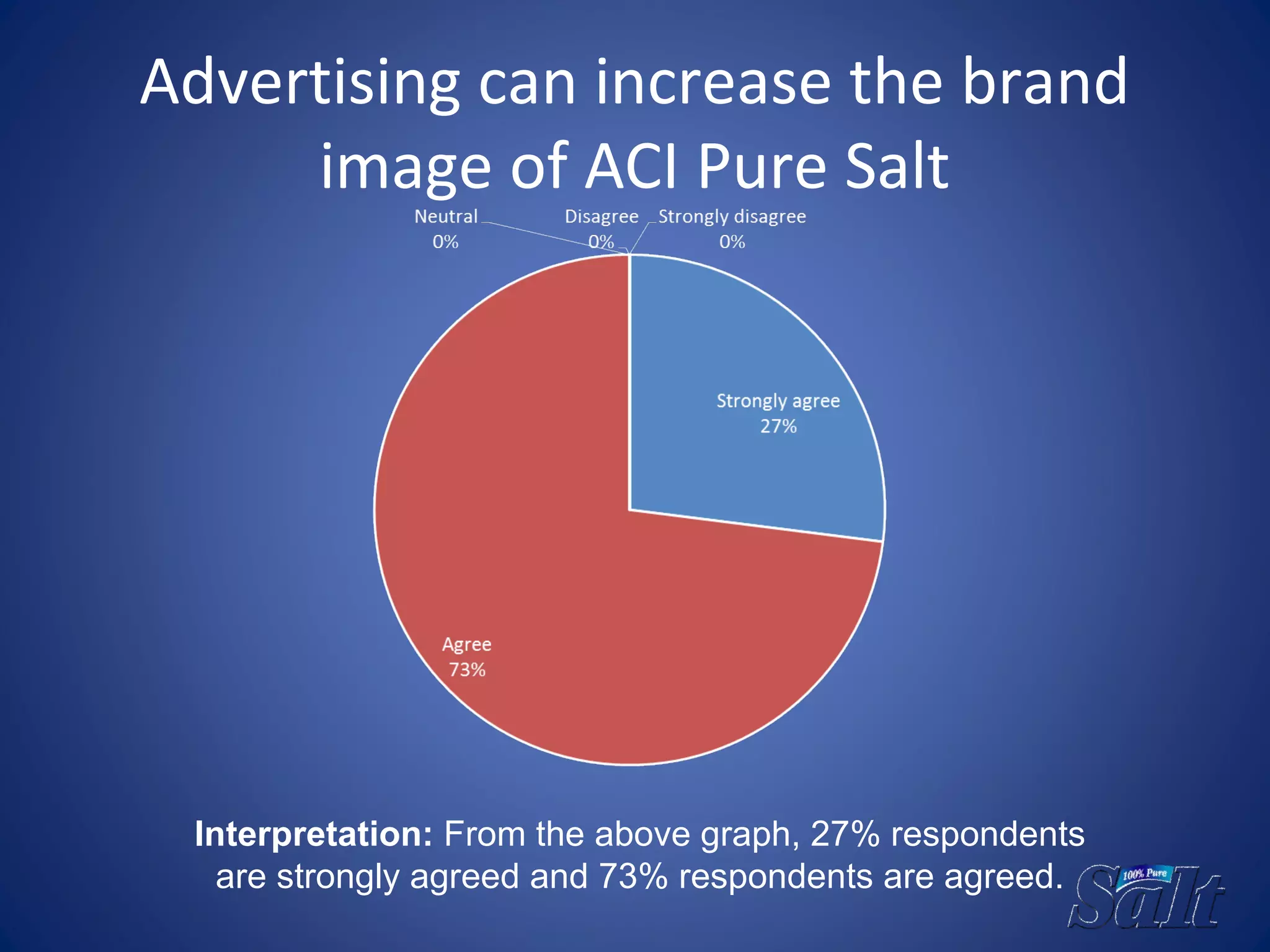 Advertising can increase the brand image of ACI Pure Salt

Neutral
0%

Disagree
0%

Strongly disagree
0%

Strongly agree
27%

Agree
73%

**Interpretation:** From the above graph, 27% respondents are strongly agreed and 73% respondents are agreed.

100% Pure
Salt